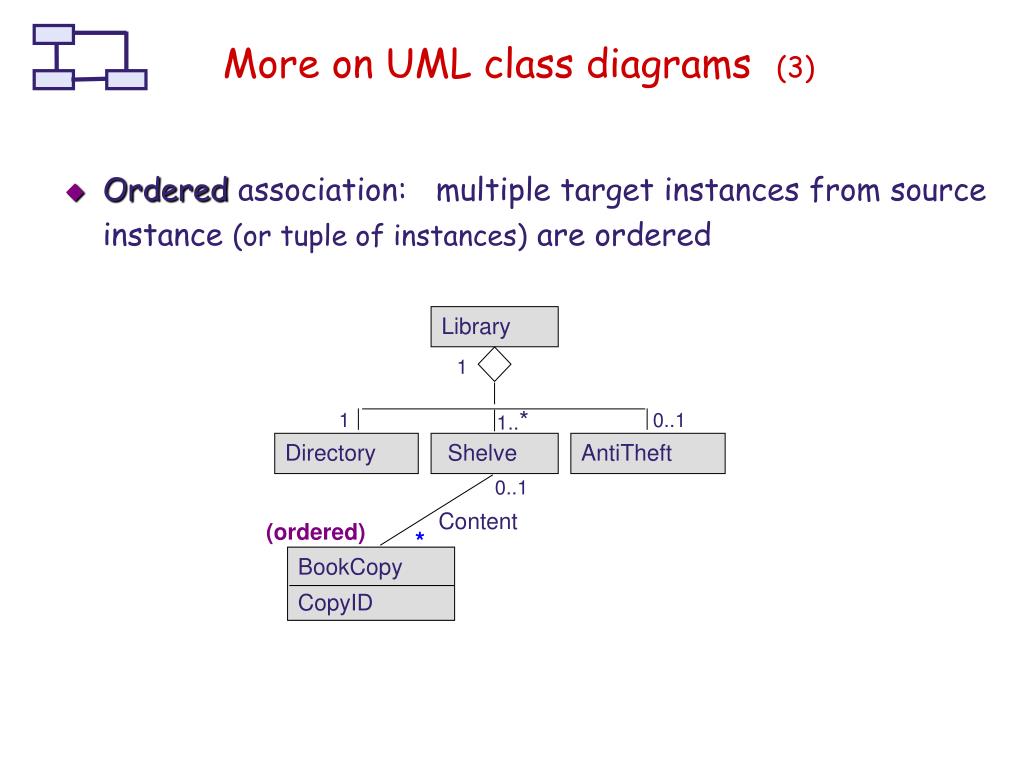 More on UML class diagrams (3)

Ordered association: multiple target instances from source instance (or tuple of instances) are ordered

Library

1

1

1..*

0..1

Directory

Shelve

AntiTheft

0..1

Content

(ordered)

*

BookCopy

CopyID